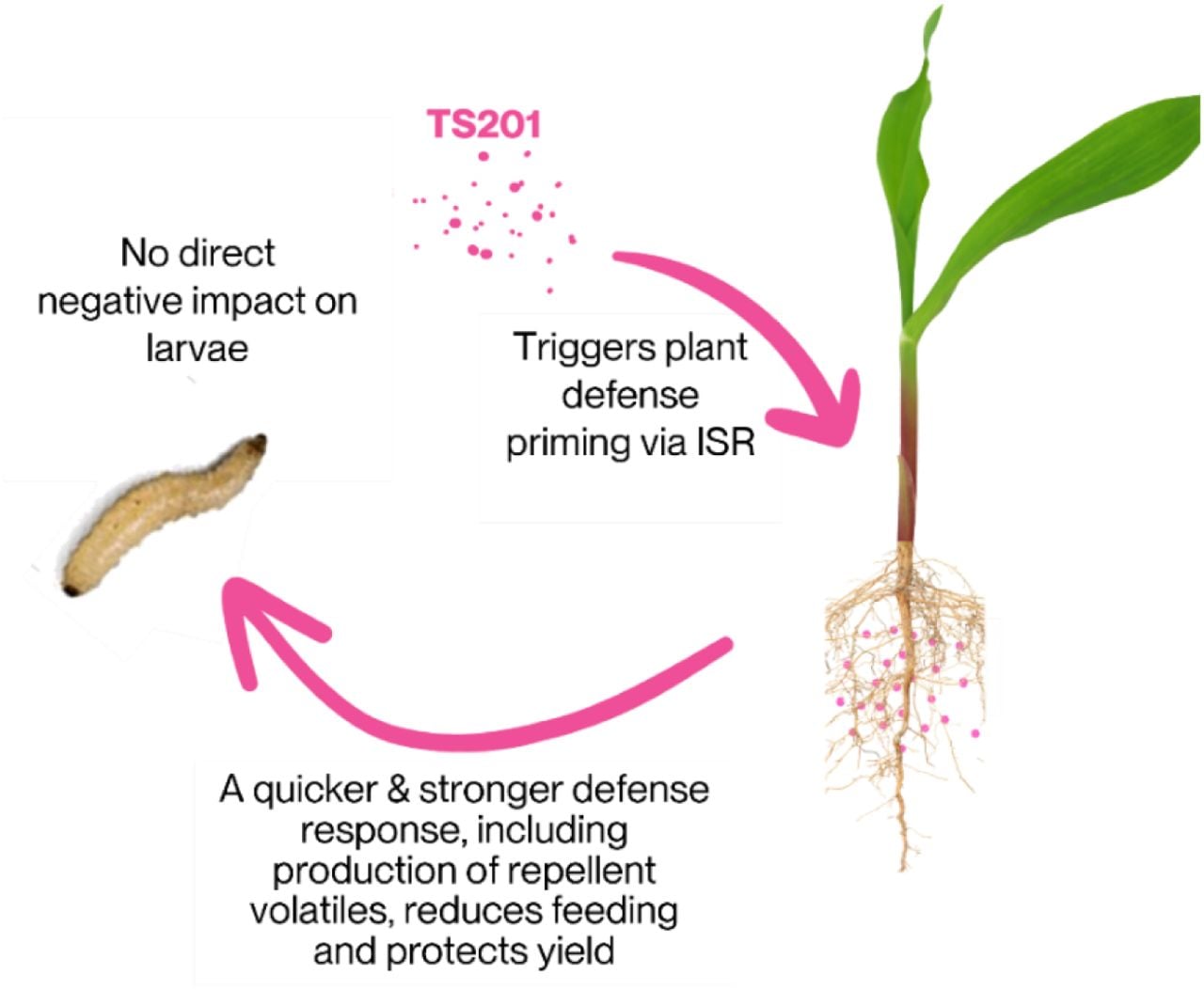 TS201

No direct negative impact on larvae

Triggers plant defense priming via ISR

A quicker & stronger defense response, including production of repellent volatiles, reduces feeding and protects yield